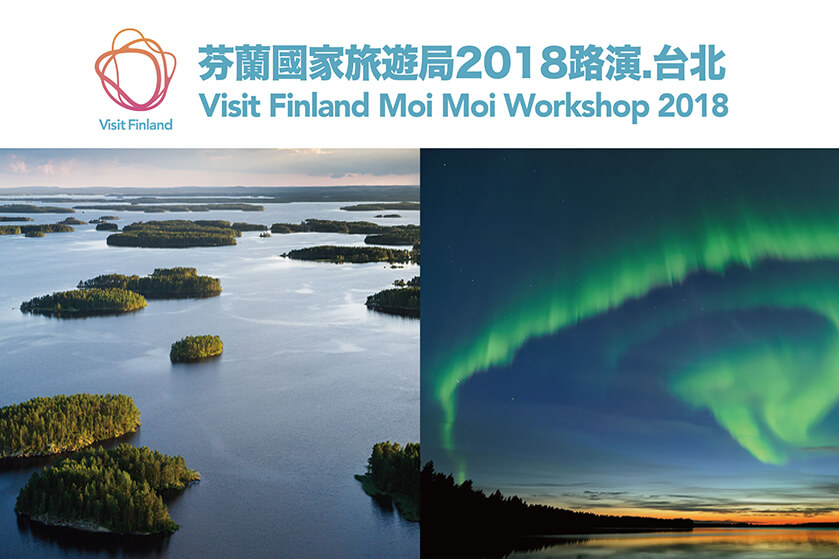 Visit Finland

芬蘭國家旅遊局2018路演.台北
Visit Finland Moi Moi Workshop 2018